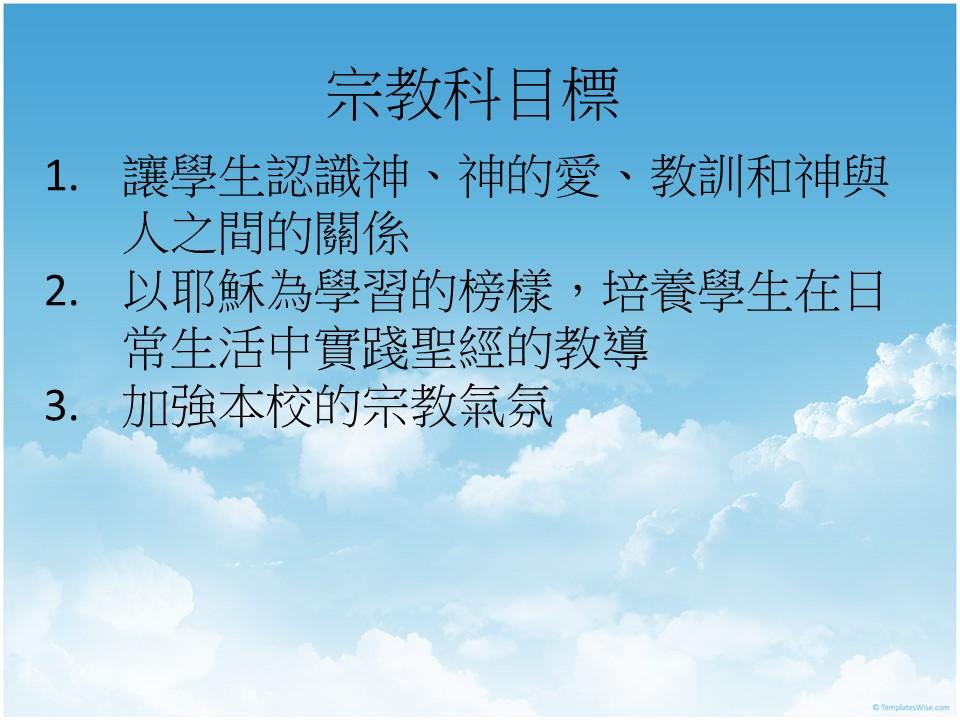 宗教科目標

1. 讓學生認識神、神的愛、教訓和神與人之間的關係
2. 以耶穌為學習的榜樣，培養學生在日常生活中實踐聖經的教導
3. 加強本校的宗教氣氛

© TemplatesWise.com